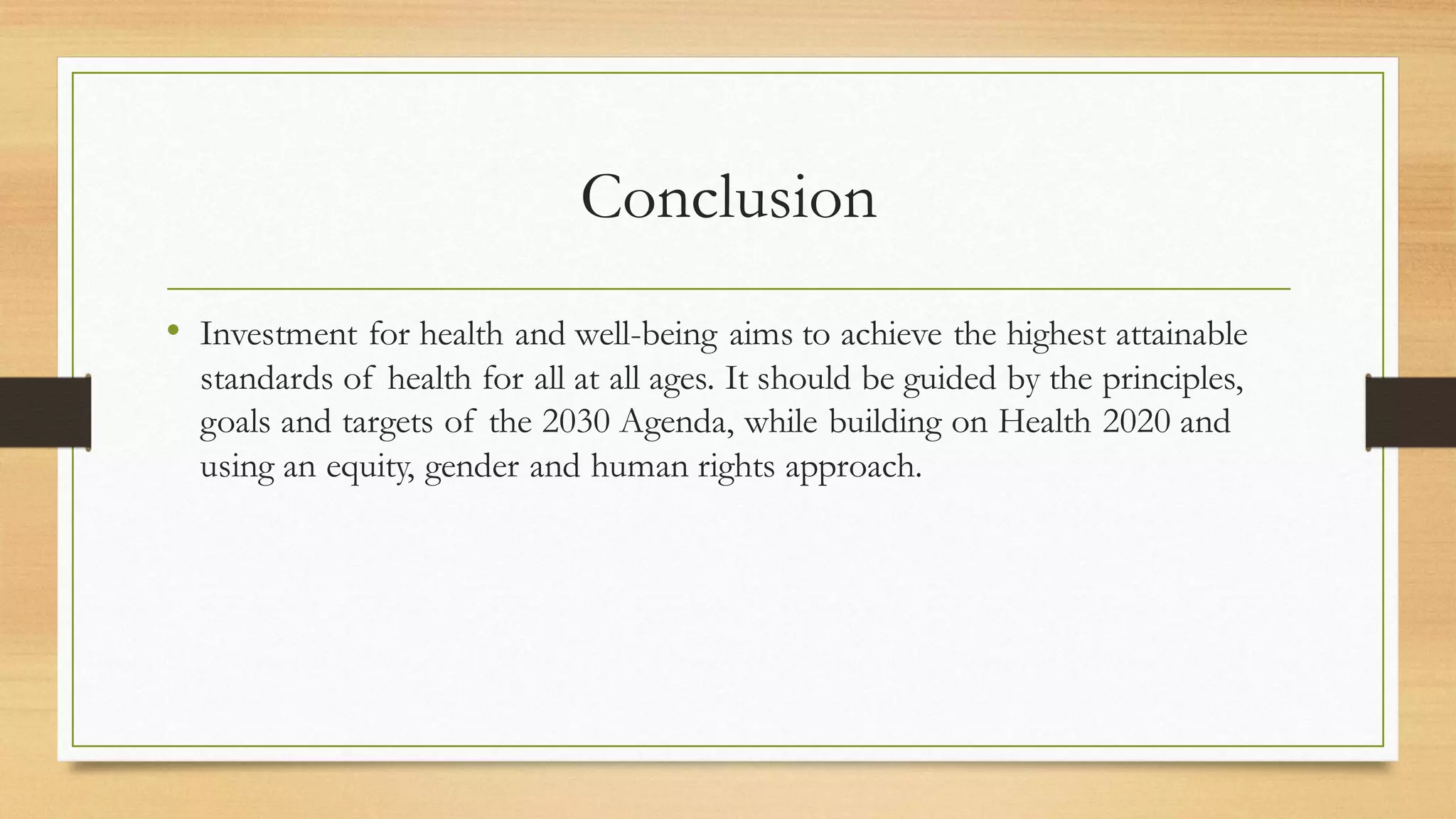 Conclusion

• Investment for health and well-being aims to achieve the highest attainable standards of health for all at all ages. It should be guided by the principles, goals and targets of the 2030 Agenda, while building on Health 2020 and using an equity, gender and human rights approach.